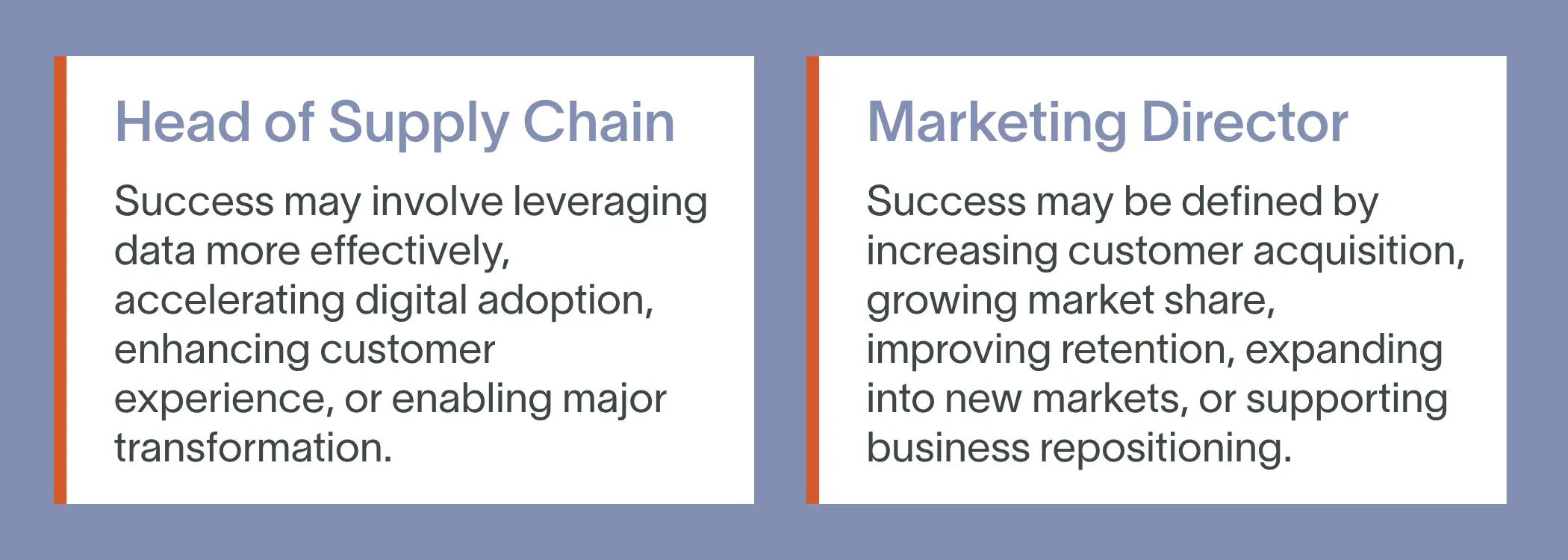 Head of Supply Chain

Success may involve leveraging data more effectively, accelerating digital adoption, enhancing customer experience, or enabling major transformation.

Marketing Director

Success may be defined by increasing customer acquisition, growing market share, improving retention, expanding into new markets, or supporting business repositioning.